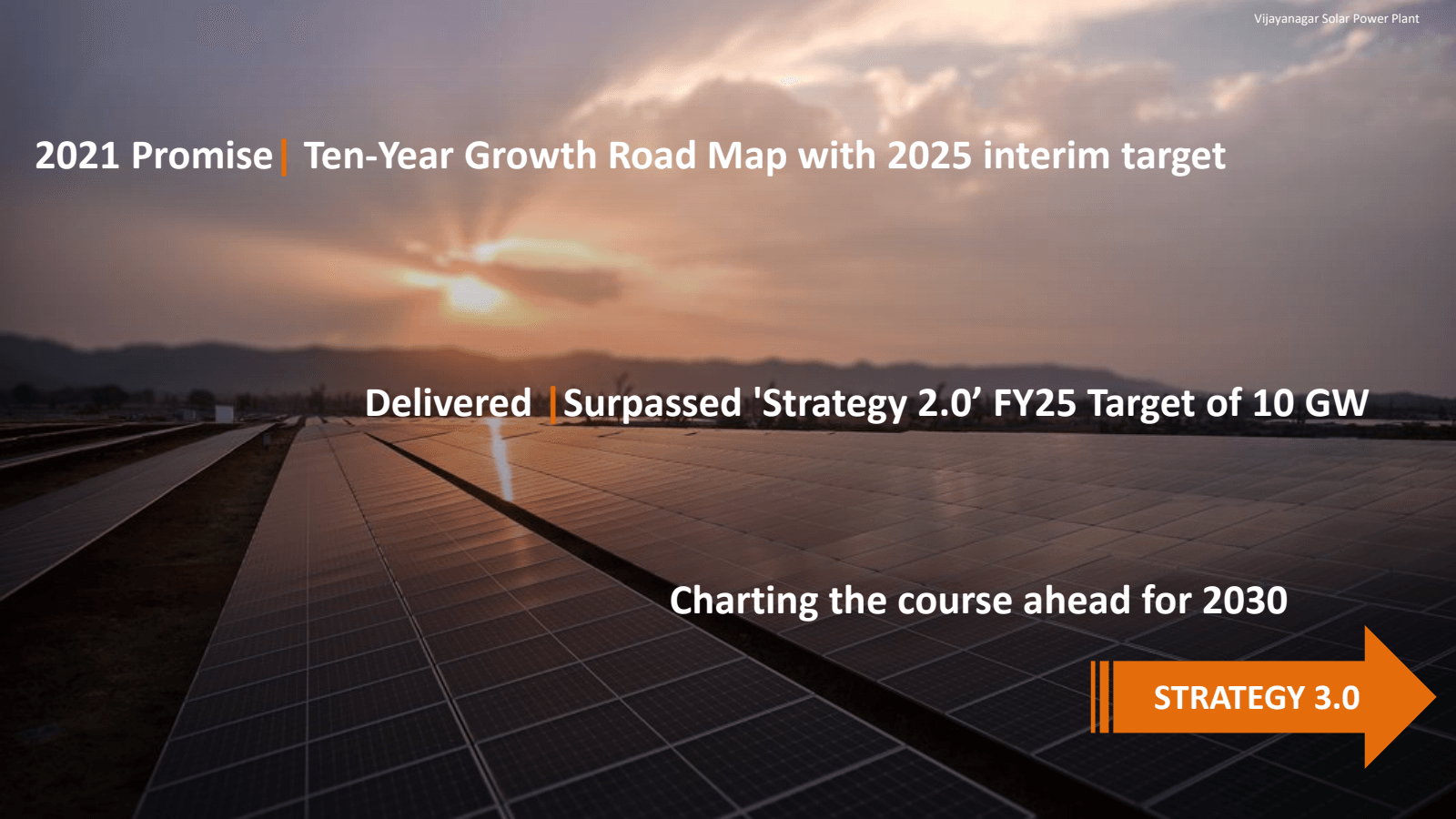 Vijayanagar Solar Power Plant

2021 Promise | Ten-Year Growth Road Map with 2025 interim target

Delivered | Surpassed 'Strategy 2.0’ FY25 Target of 10 GW

Charting the course ahead for 2030

STRATEGY 3.0